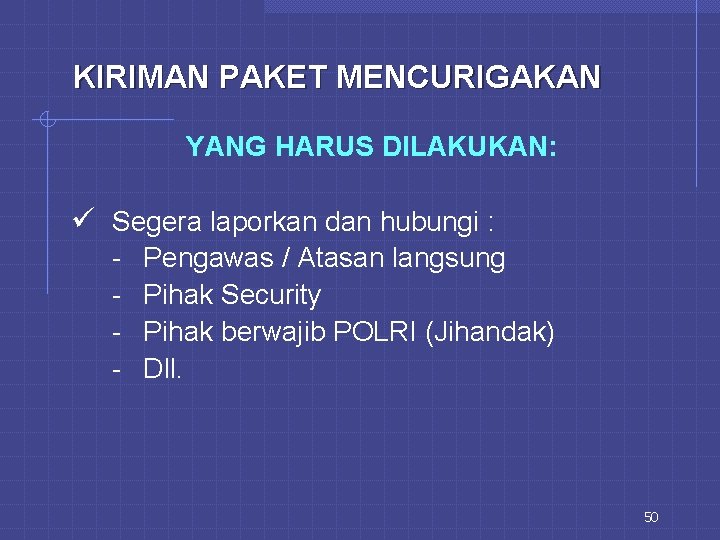 KIRIMAN PAKET MENCURIGAKAN

YANG HARUS DILAKUKAN:

✓ Segera laporkan dan hubungi :
- Pengawas / Atasan langsung
- Pihak Security
- Pihak berwajib POLRI (Jihandak)
- Dll.

50